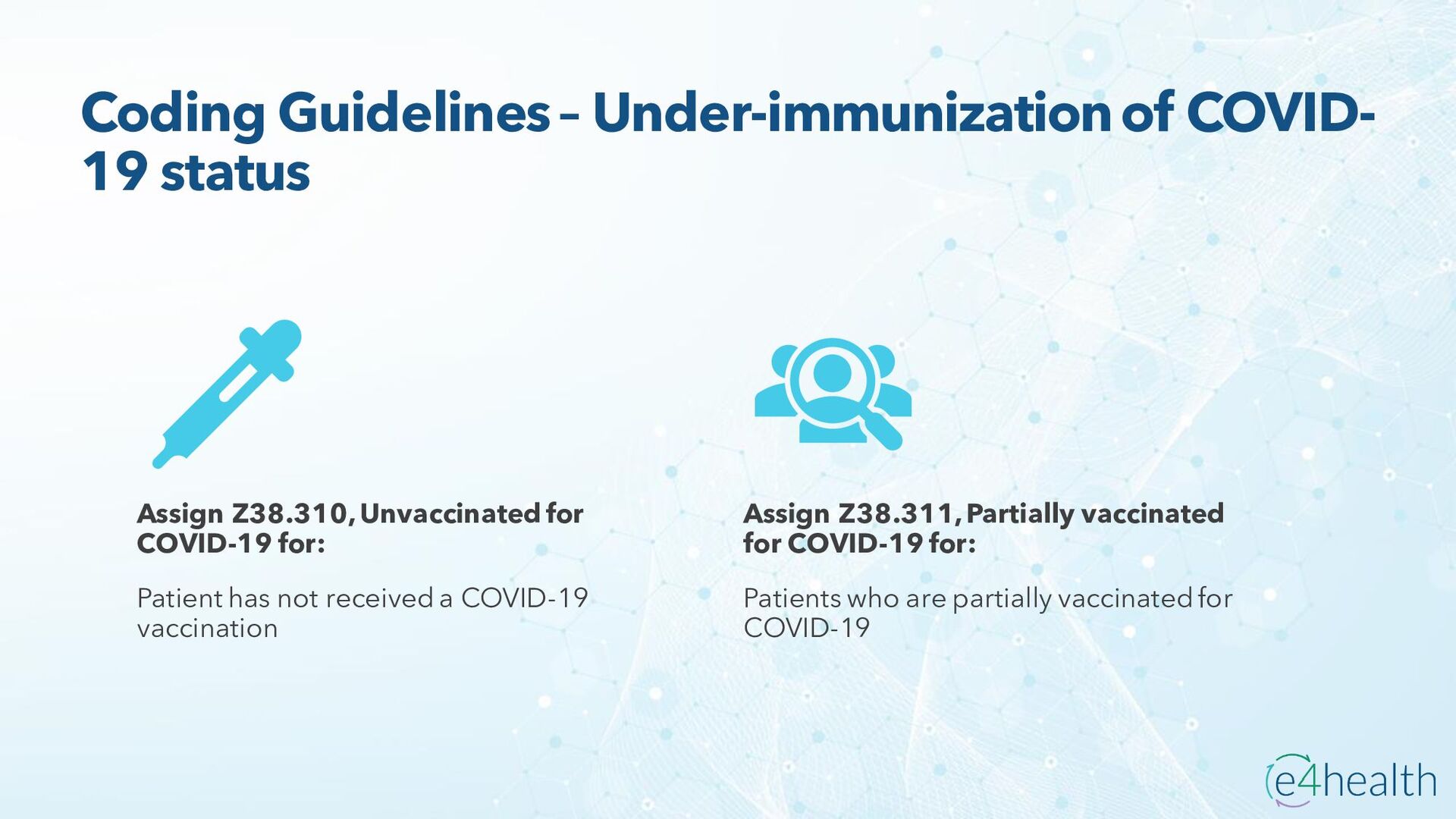 Coding Guidelines – Under-immunization of COVID-19 status

Assign Z38.310, Unvaccinated for COVID-19 for:

Patient has not received a COVID-19 vaccination

Assign Z38.311, Partially vaccinated for COVID-19 for:

Patients who are partially vaccinated for COVID-19

e4health